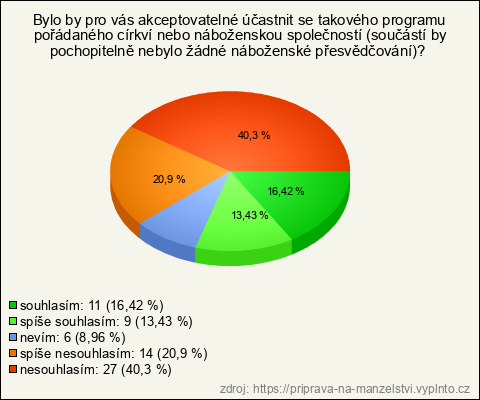 Bylo by pro vás akceptovatelné účastnit se takového programu pořádaného církví nebo náboženskou společností (součástí by pochopitelně nebylo žádné náboženské přesvědčování)?

40,3 %

20,9 %

16,42 %

13,43 %

souhlasím: 11 (16,42 %)
spíše souhlasím: 9 (13,43 %)
nevím: 6 (8,96 %)
spíše nesouhlasím: 14 (20,9 %)
nesouhlasím: 27 (40,3 %)

zdroj: https://priprava-na-manzelstvi.vyplnto.cz